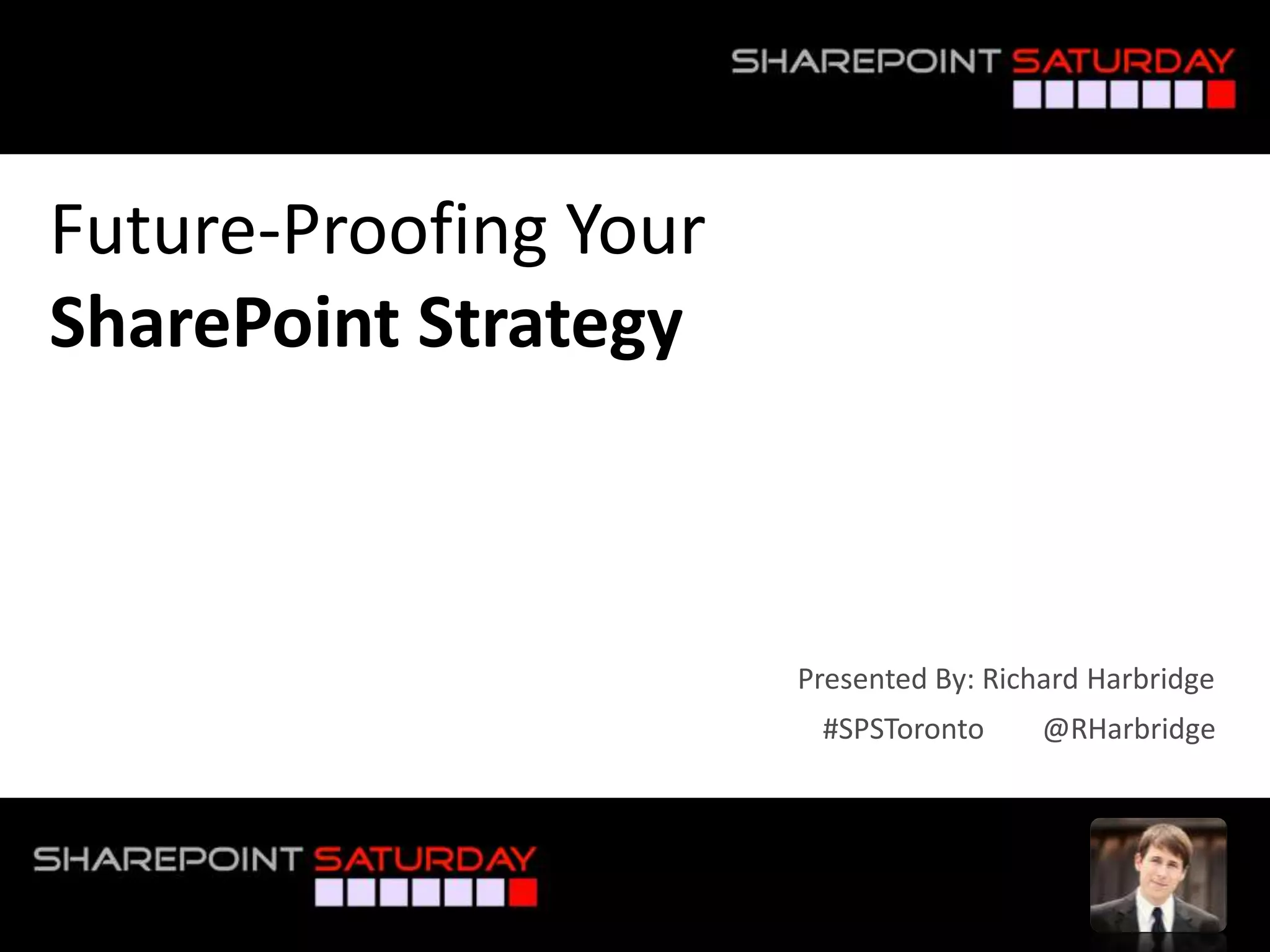 SHAREPOINT SATURDAY

Future-Proofing Your
SharePoint Strategy

Presented By: Richard Harbridge
#SPSToronto @RHarbridge

SHAREPOINT SATURDAY